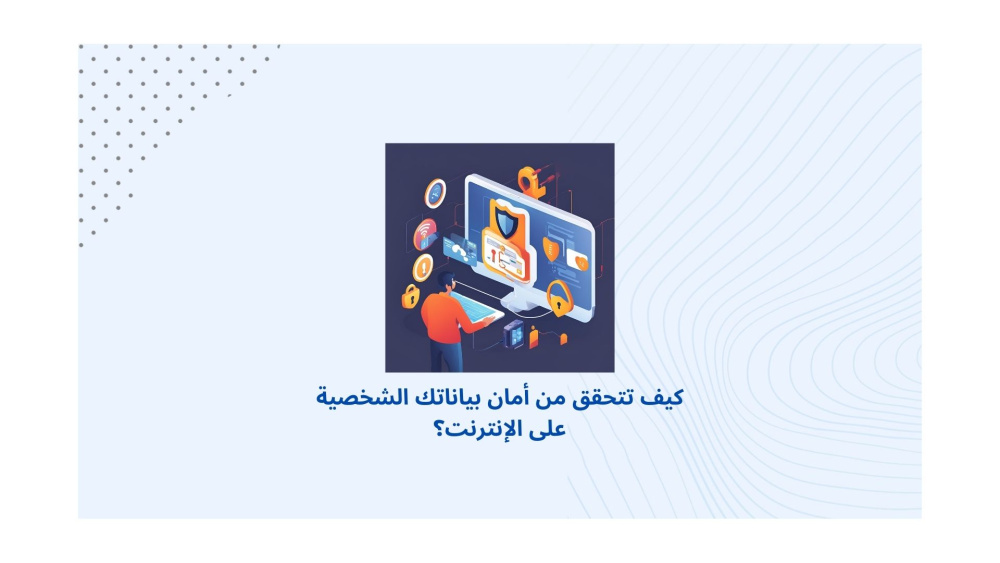 كيف تتحقق من أمان بياناتك الشخصية على الإنترنت؟